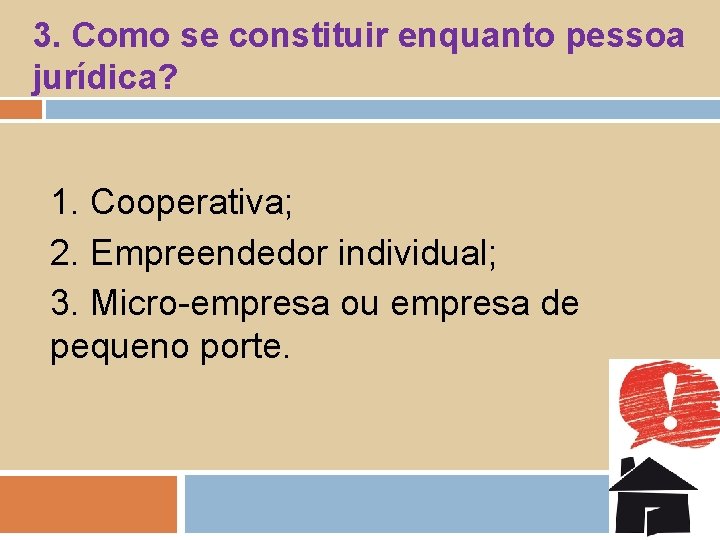 3. Como se constituir enquanto pessoa jurídica?

1. Cooperativa;
2. Empreendedor individual;
3. Micro-empresa ou empresa de pequeno porte.

!